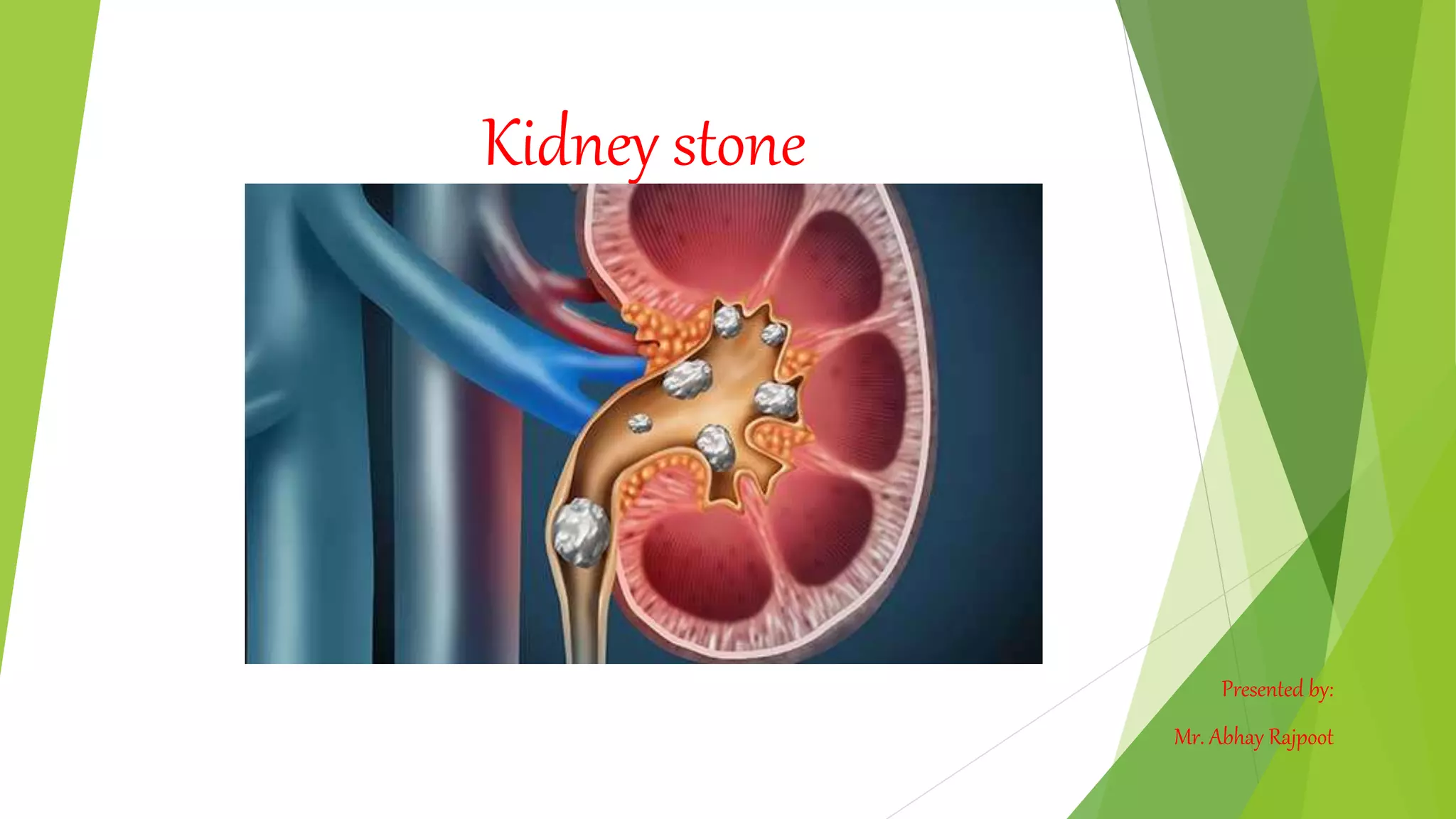 Kidney stone

Presented by:

Mr. Abhay Rajpoot